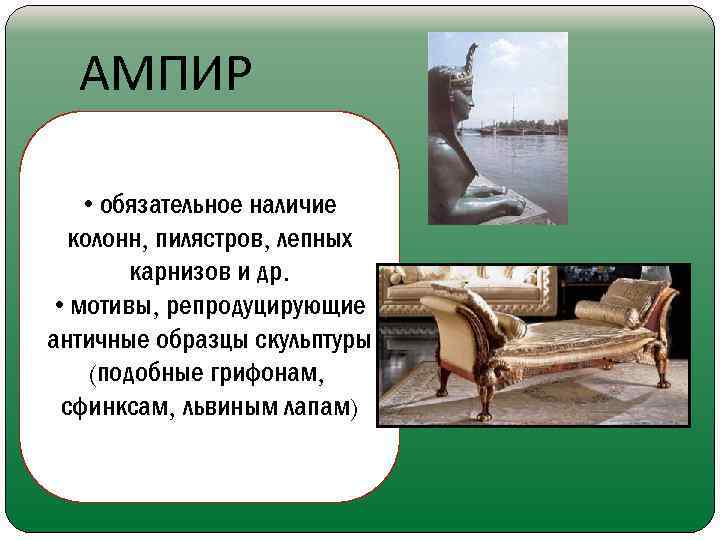 АМПИР

• обязательное наличие колонн, пилястров, лепных карнизов и др.
• мотивы, репродуцирующие античные образцы скульптуры (подобные грифонам, сфинксам, львиным лапам)